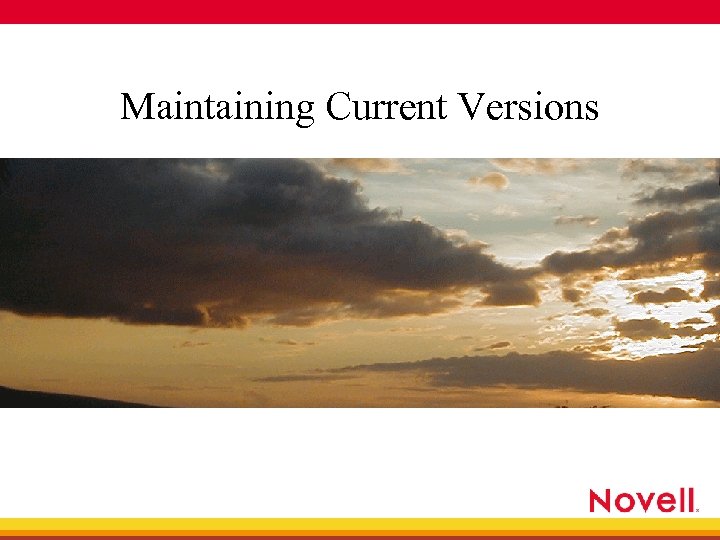 Maintaining Current Versions

Novell.